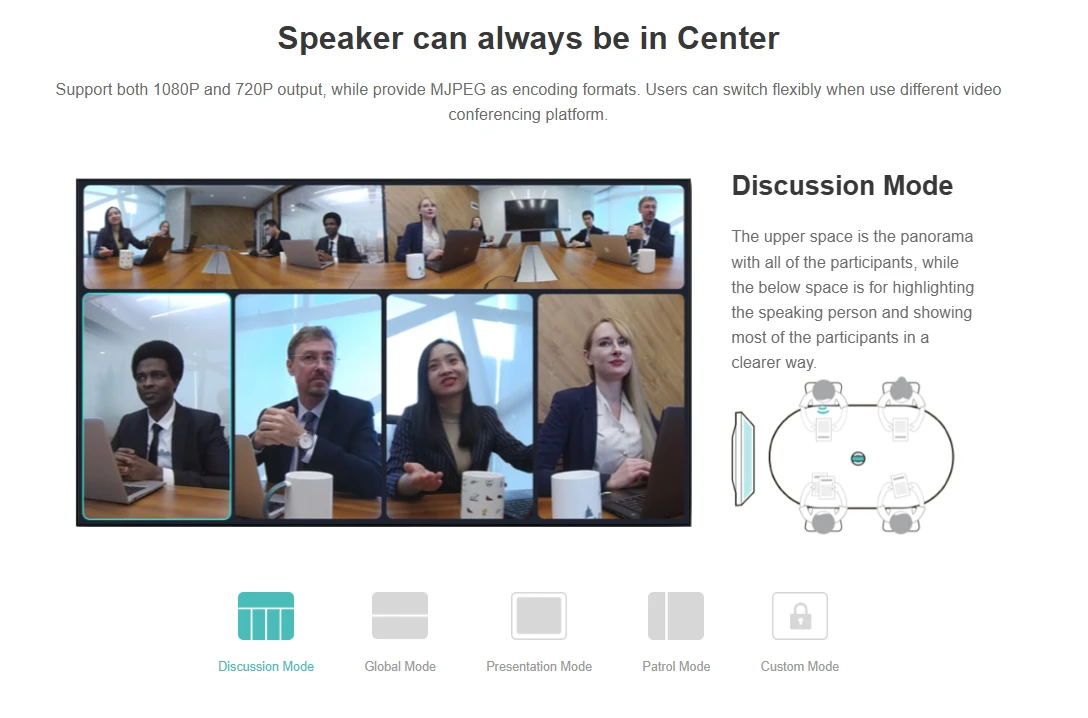 Speaker can always be in Center

Support both 1080P and 720P output, while provide MJPEG as encoding formats. Users can switch flexibly when use different video conferencing platform.

Discussion Mode

The upper space is the panorama with all of the participants, while the below space is for highlighting the speaking person and showing most of the participants in a clearer way.

Discussion Mode
Global Mode
Presentation Mode
Patrol Mode
Custom Mode